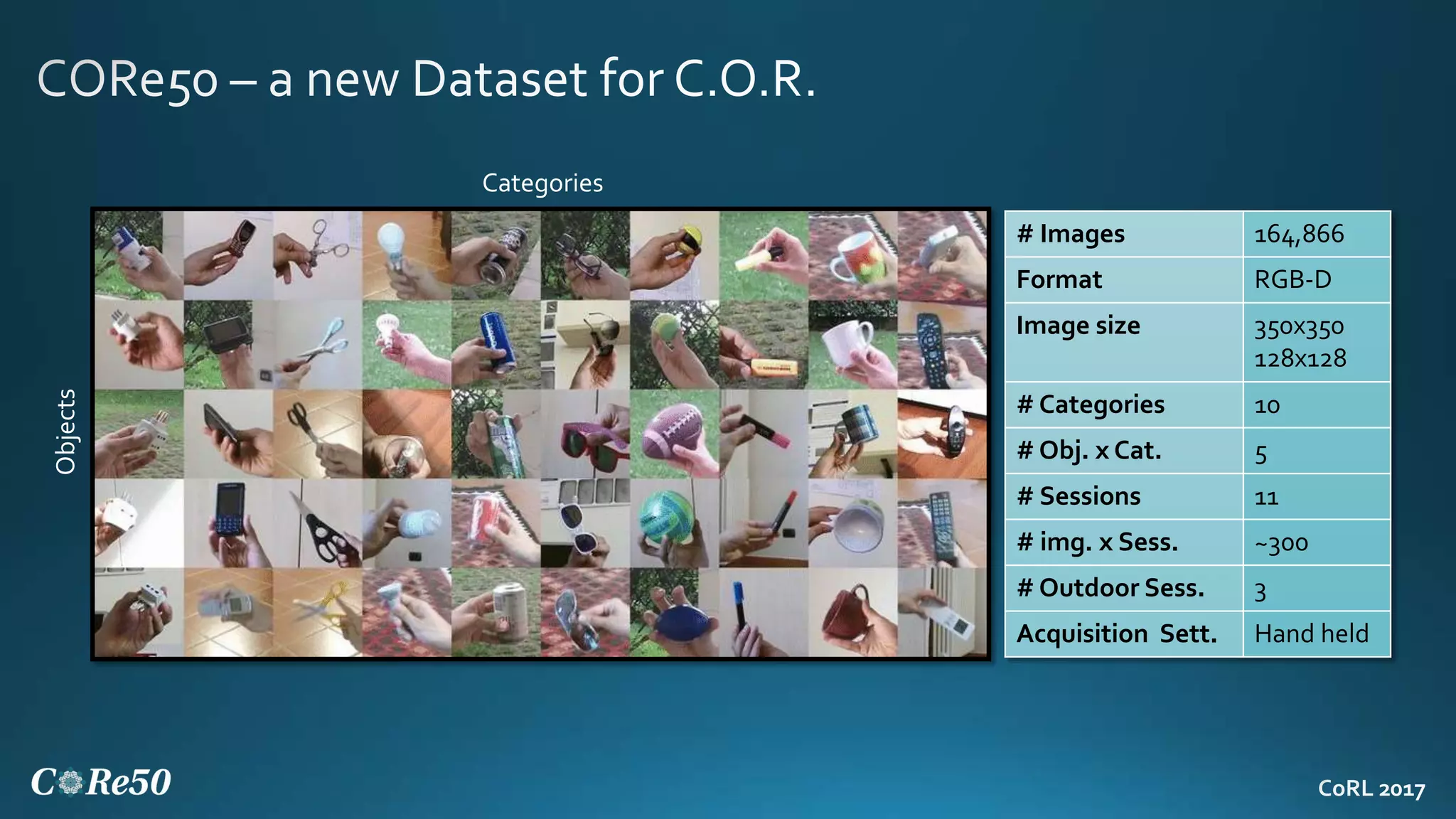 CORe50 – a new Dataset for C.O.R.

Categories

Objects

| # Images | 164,866 |
|---|---|
| Format | RGB-D |
| Image size | 350x350 128x128 |
| # Categories | 10 |
| # Obj. x Cat. | 5 |
| # Sessions | 11 |
| # img. x Sess. | ~300 |
| # Outdoor Sess. | 3 |
| Acquisition Sett. | Hand held |

CoRe50

CoRL 2017